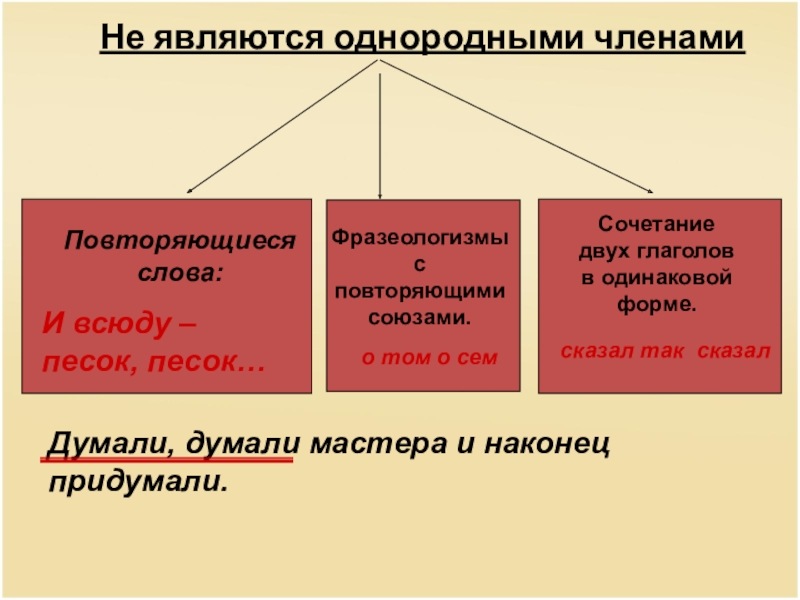 Не являются однородными членами

Повторяющиеся слова:

И всюду – песок, песок…

Фразеологизмы с повторяющими союзами.

о том о сем

Сочетание двух глаголов в одинаковой форме.

сказал так сказал

Думали, думали мастера и наконец придумали.